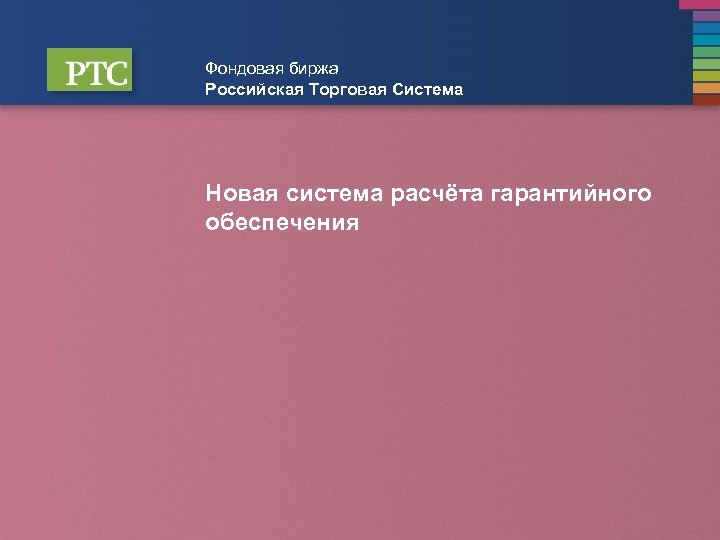 РТС

Фондовая биржа
Российская Торговая Система

Новая система расчёта гарантийного обеспечения